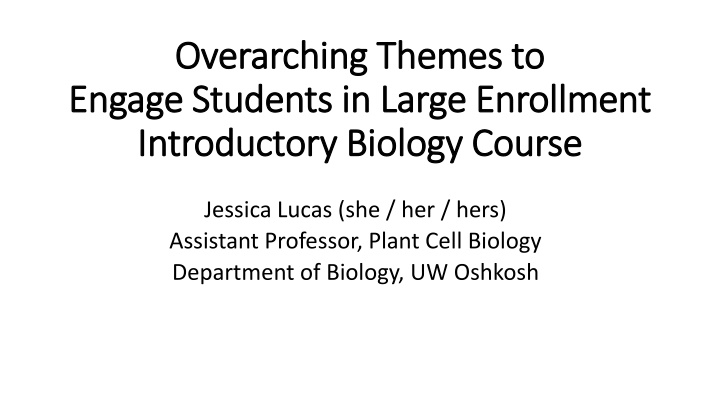 Overarching Themes to
Engage Students in Large Enrollment
Introductory Biology Course

Jessica Lucas (she / her / hers)
Assistant Professor, Plant Cell Biology
Department of Biology, UW Oshkosh